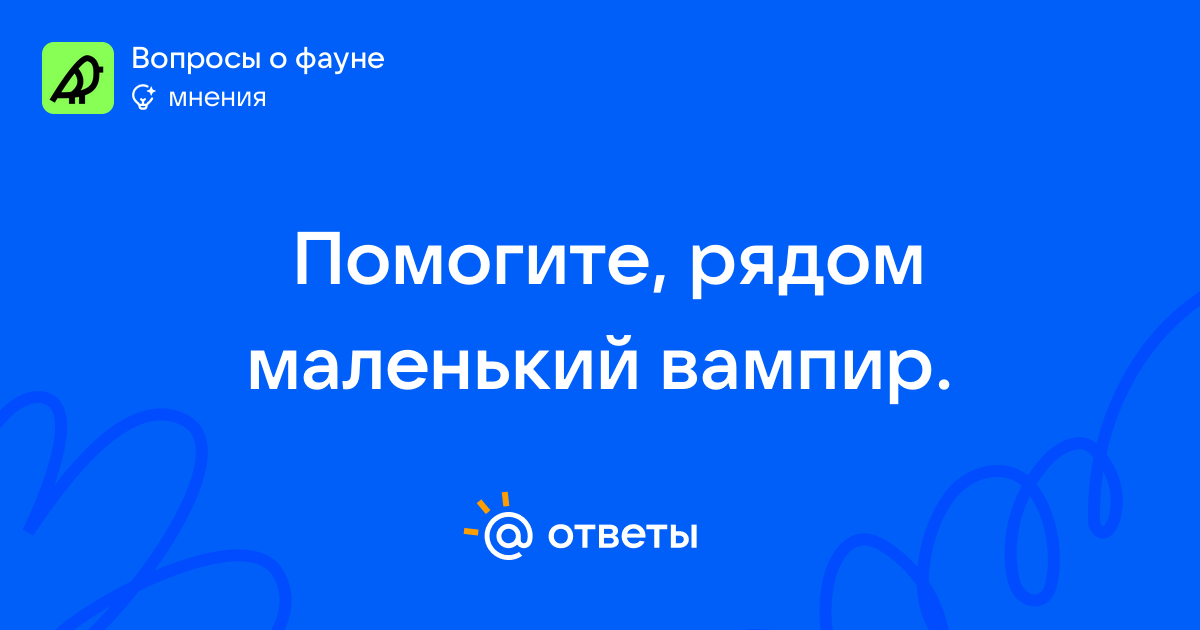 Вопросы о фауне
мнения

Помогите, рядом маленький вампир.

@ ответы